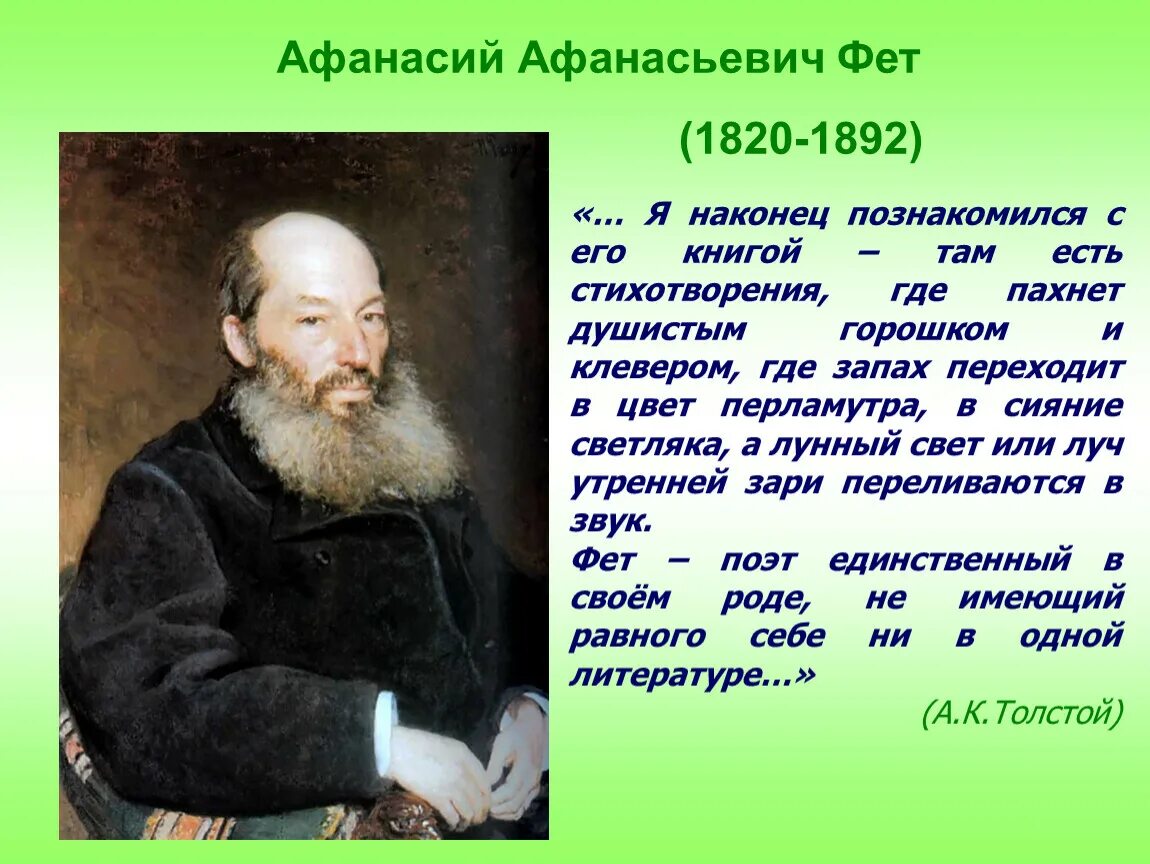 Афанасий Афанасьевич Фет

(1820-1892)

«… Я наконец познакомился с его книгой – там есть стихотворения, где пахнет душистым горошком и клевером, где запах переходит в цвет перламутра, в сияние светляка, а лунный свет или луч утренней зари переливаются в звук.
Фет – поэт единственный в своём роде, не имеющий равного себе ни в одной литературе…»

(А.К.Толстой)